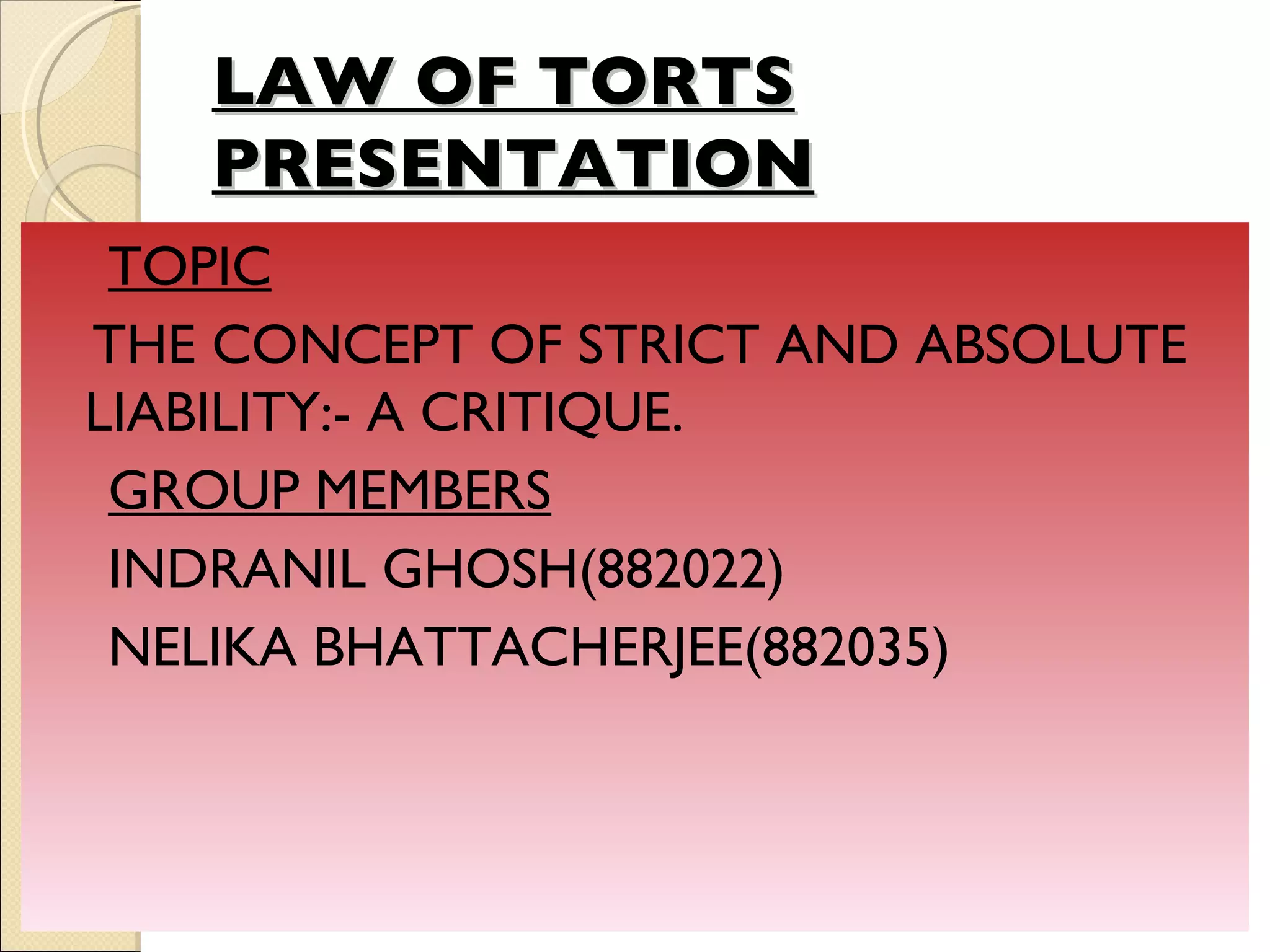 LAW OF TORTS PRESENTATION

TOPIC

THE CONCEPT OF STRICT AND ABSOLUTE LIABILITY:- A CRITIQUE.

GROUP MEMBERS

INDRANIL GHOSH(882022)

NELIKA BHATTACHERJEE(882035)